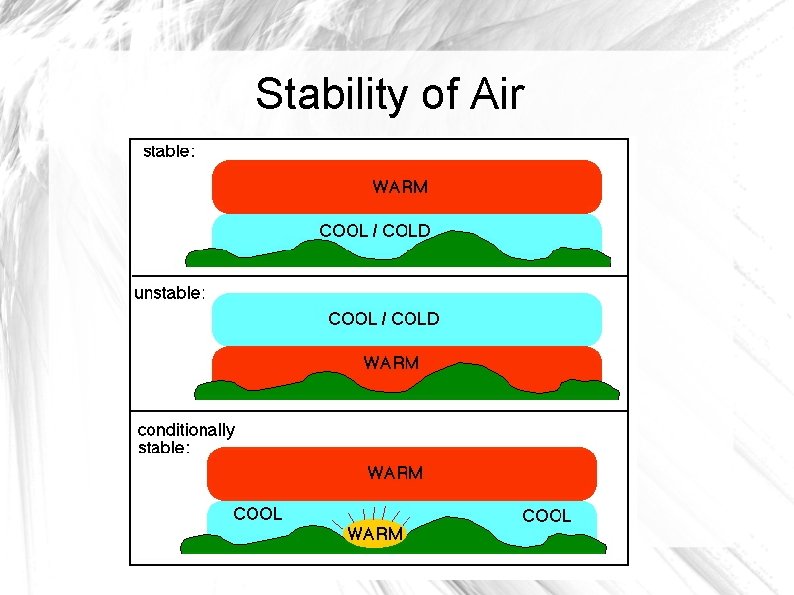 Stability of Air

stable:

WARM

COOL / COLD

unstable:

COOL / COLD

WARM

conditionally stable:

WARM

COOL

WARM

COOL